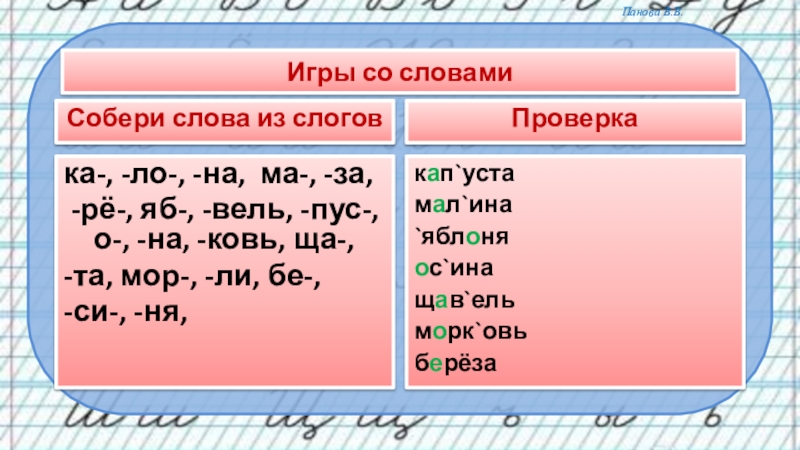 Панова В.В.

Игры со словами

Собери слова из слогов

ка-, -ло-, -на, ма-, -за, -рё-, яб-, -вель, -пус-, о-, -на, -ковь, ща-, -та, мор-, -ли, бе-, -си-, -ня,

Проверка

кап`уста
мал`ина
`яблоня
ос`ина
щав`ель
морк`овь
берёза